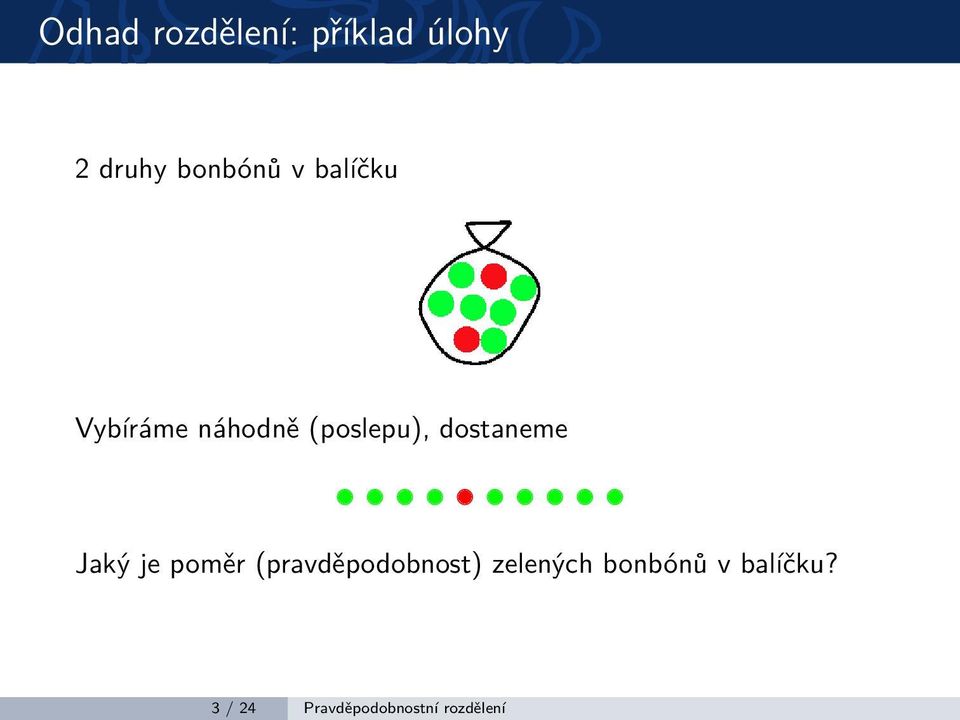 Odhad rozdělení: příklad úlohy

2 druhy bonbónů v balíčku

Vybíráme náhodně (poslepu), dostaneme

Jaký je poměr (pravděpodobnost) zelených bonbónů v balíčku?

3 / 24 Pravděpodobnostní rozdělení